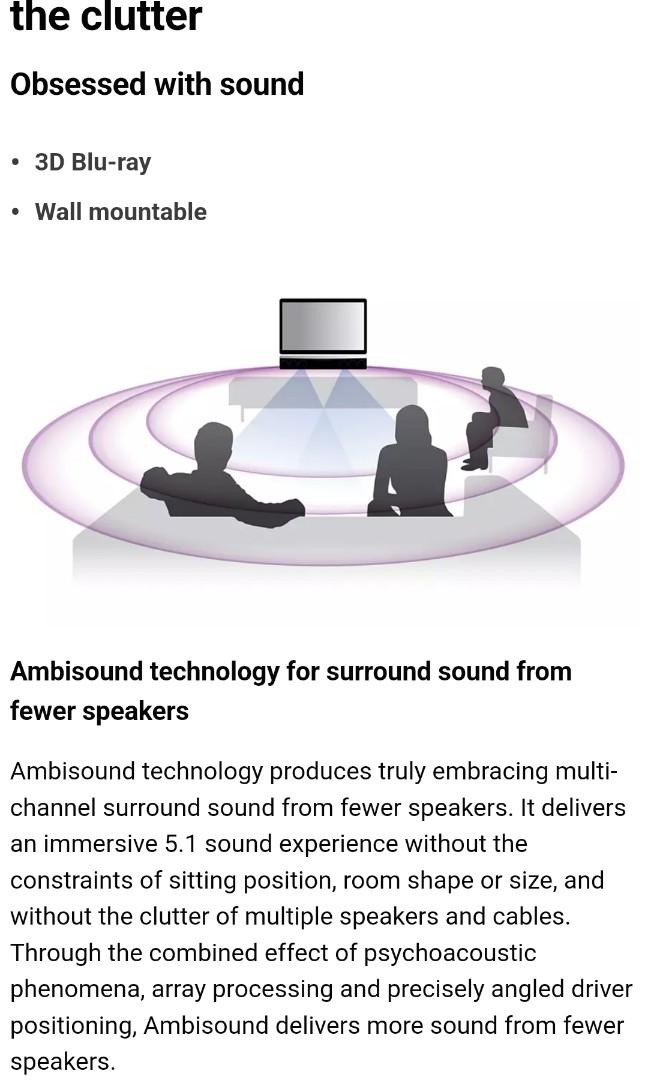 the clutter

Obsessed with sound

• 3D Blu-ray
• Wall mountable

Ambisound technology for surround sound from fewer speakers

Ambisound technology produces truly embracing multi-channel surround sound from fewer speakers. It delivers an immersive 5.1 sound experience without the constraints of sitting position, room shape or size, and without the clutter of multiple speakers and cables. Through the combined effect of psychoacoustic phenomena, array processing and precisely angled driver positioning, Ambisound delivers more sound from fewer speakers.